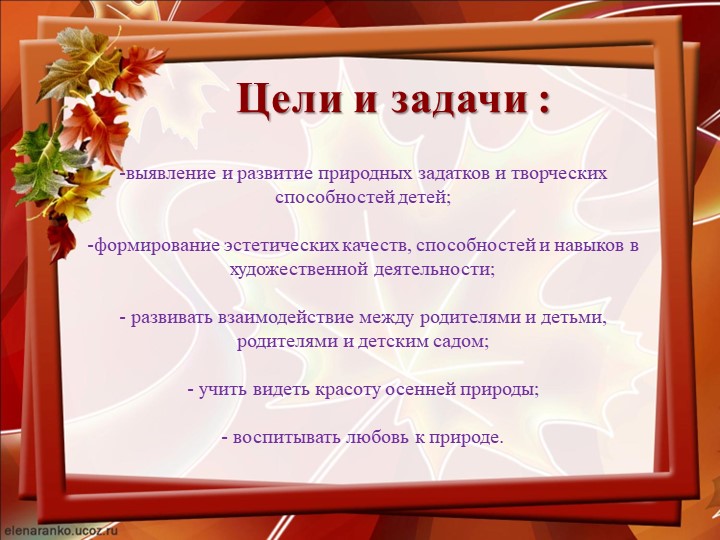 Цели и задачи :

-выявление и развитие природных задатков и творческих способностей детей;

-формирование эстетических качеств, способностей и навыков в художественной деятельности;

- развивать взаимодействие между родителями и детьми, родителями и детским садом;

- учить видеть красоту осенней природы;

- воспитывать любовь к природе.

elenaranko.ucoz.ru